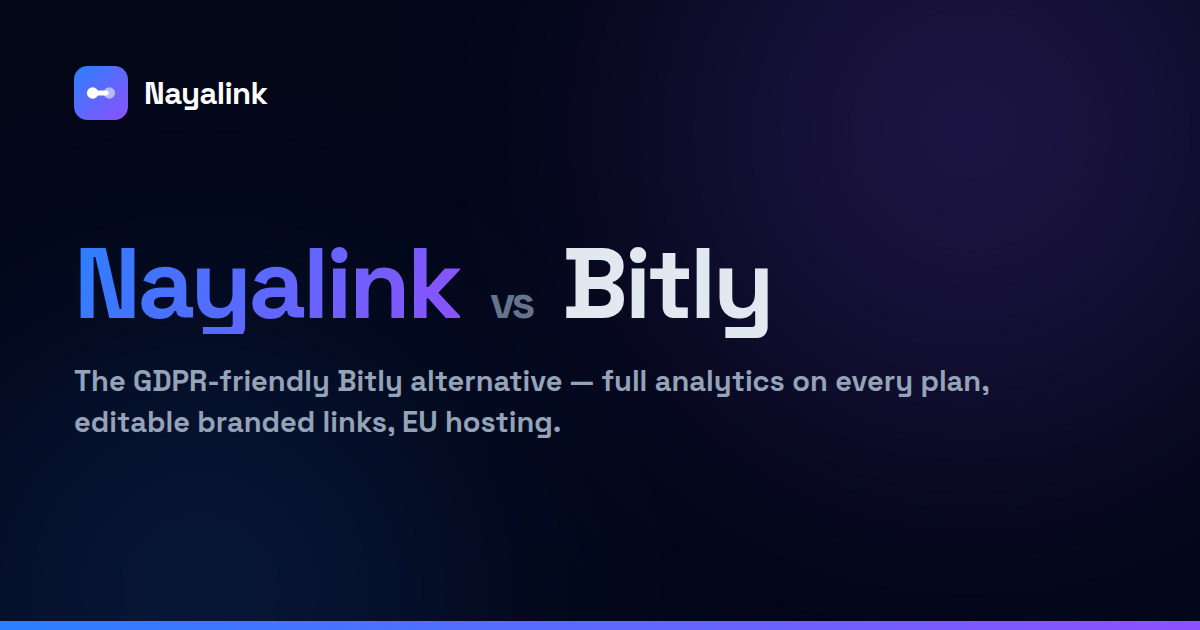 Nayalink

Nayalink vs Bitly

The GDPR-friendly Bitly alternative — full analytics on every plan, editable branded links, EU hosting.